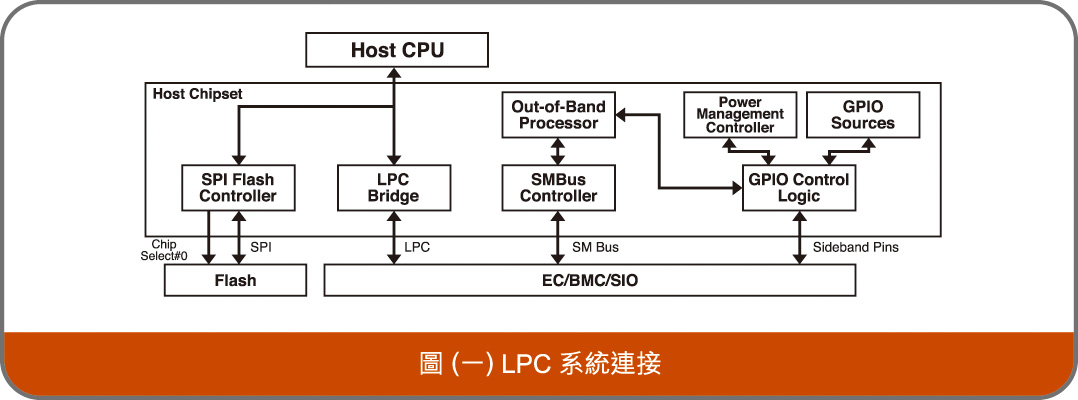 Host CPU

Host Chipset

Out-of-Band Processor

Power Management Controller

GPIO Sources

SPI Flash Controller

LPC Bridge

SMBus Controller

GPIO Control Logic

Chip Select#0

SPI

LPC

SM Bus

Sideband Pins

Flash

EC/BMC/SIO

圖 (一) LPC 系統連接